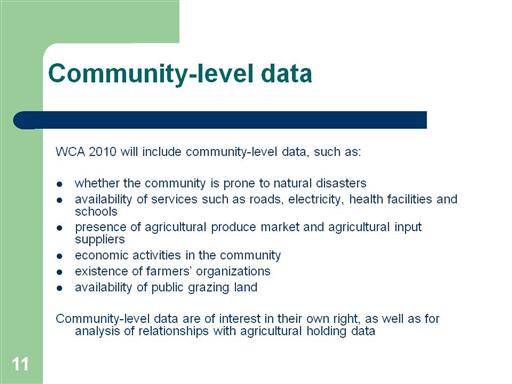 Community-level data

WCA 2010 will include community-level data, such as:

- whether the community is prone to natural disasters
- availability of services such as roads, electricity, health facilities and schools
- presence of agricultural produce market and agricultural input suppliers
- economic activities in the community
- existence of farmers' organizations
- availability of public grazing land

Community-level data are of interest in their own right, as well as for analysis of relationships with agricultural holding data

11